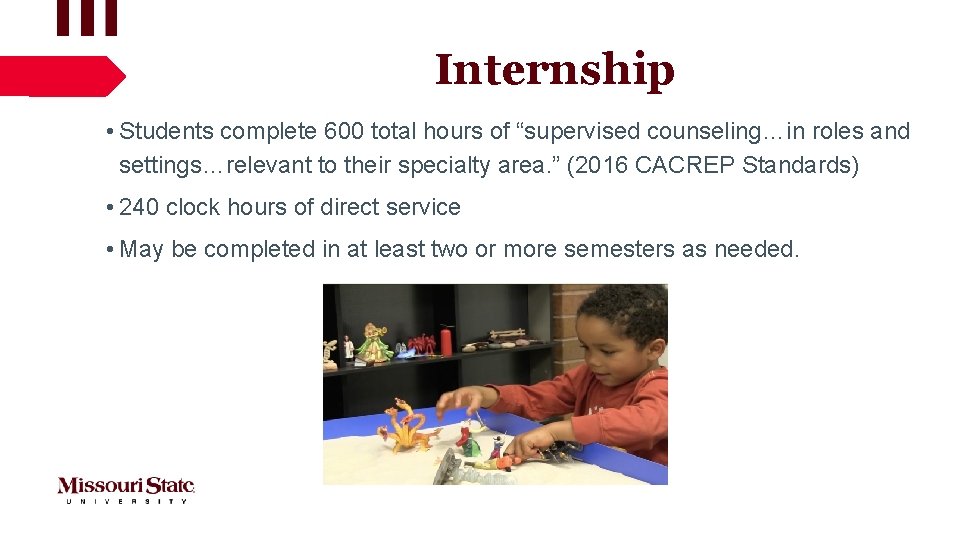 Internship

• Students complete 600 total hours of “supervised counseling…in roles and settings…relevant to their specialty area.” (2016 CACREP Standards)

• 240 clock hours of direct service

• May be completed in at least two or more semesters as needed.

Missouri State
UNIVERSITY